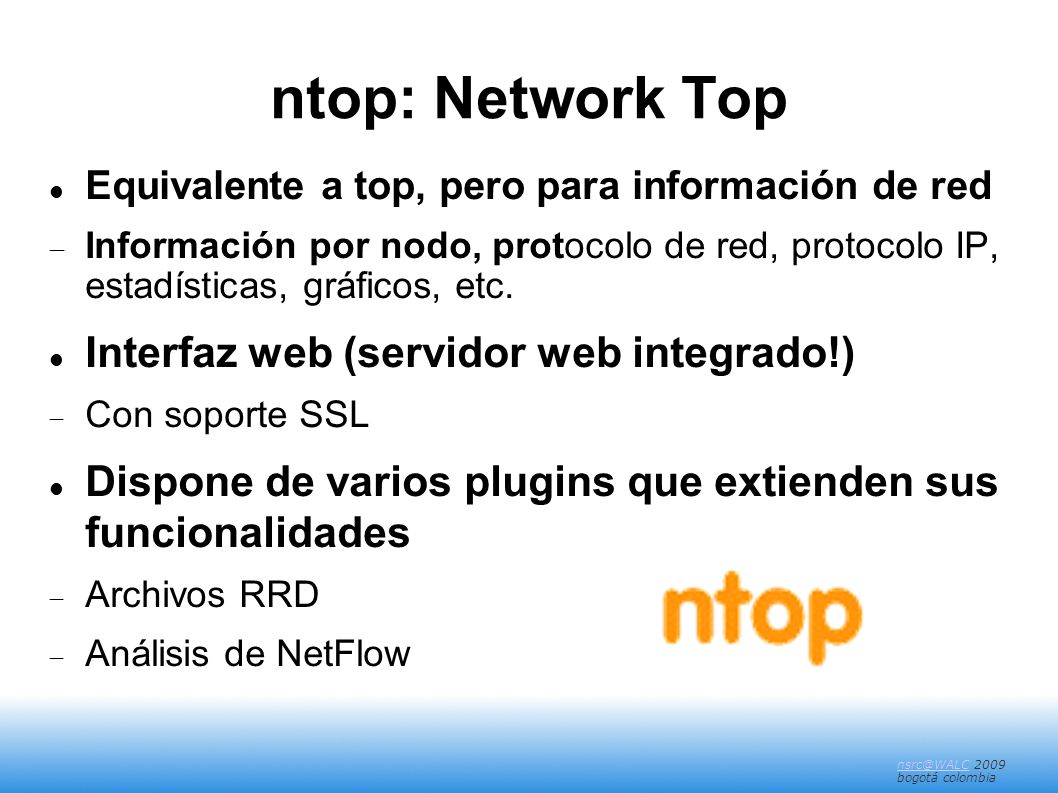 ntop: Network Top

Equivalente a top, pero para información de red

Información por nodo, protocolo de red, protocolo IP, estadísticas, gráficos, etc.

Interfaz web (servidor web integrado!)

Con soporte SSL

Dispone de varios plugins que extienden sus funcionalidades

Archivos RRD

Análisis de NetFlow

ntop

nsrc@WALC 2009
bogotá colombia